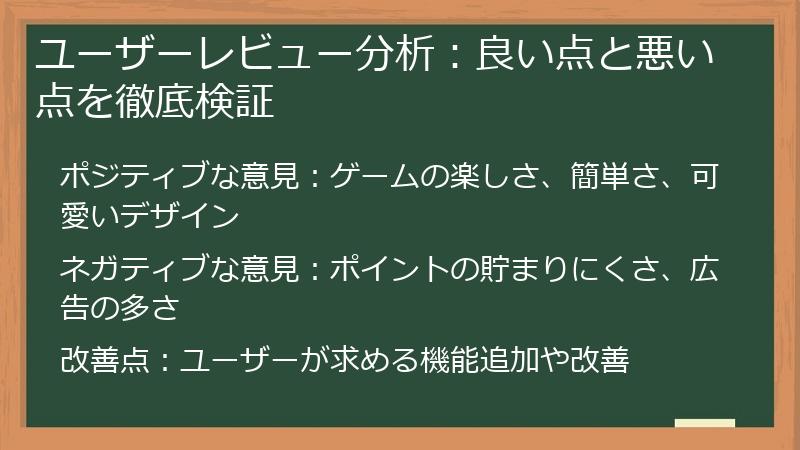 ユーザーレビュー分析：良い点と悪い点を徹底検証

ポジティブな意見：ゲームの楽しさ、簡単さ、可愛いデザイン

ネガティブな意見：ポイントの貯まりにくさ、広告の多さ

改善点：ユーザーが求める機能追加や改善